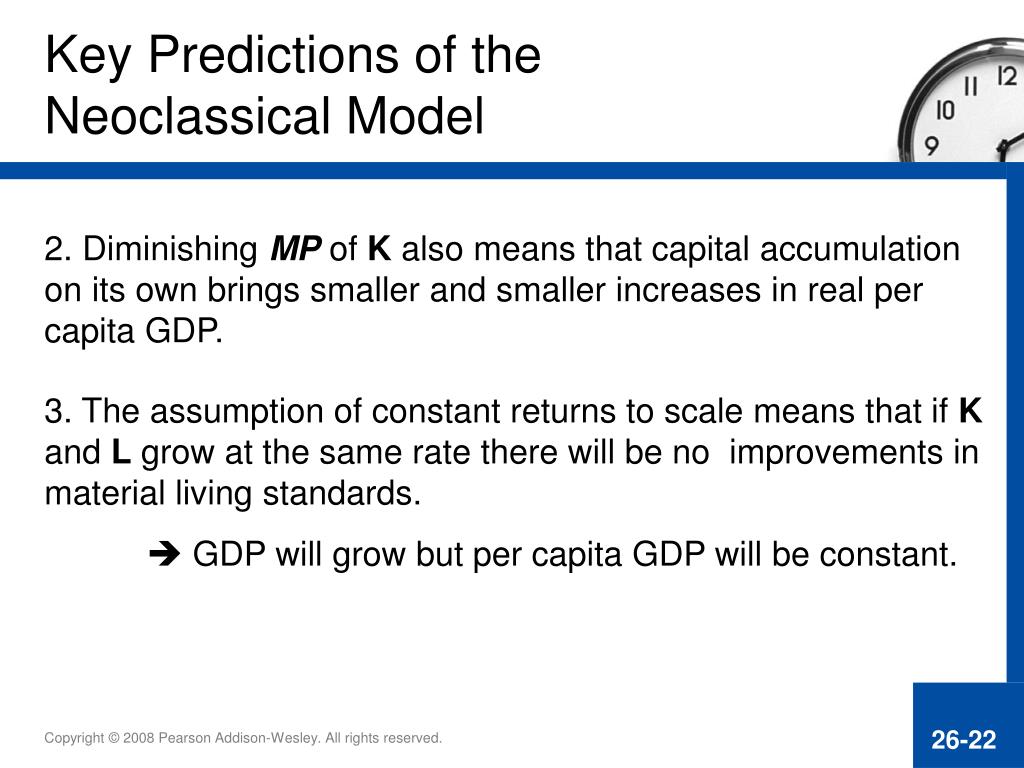 Key Predictions of the Neoclassical Model

11 12 10 9

2. Diminishing MP of K also means that capital accumulation on its own brings smaller and smaller increases in real per capita GDP.

3. The assumption of constant returns to scale means that if K and L grow at the same rate there will be no improvements in material living standards.

➔ GDP will grow but per capita GDP will be constant.

Copyright © 2008 Pearson Addison-Wesley. All rights reserved.

26-22